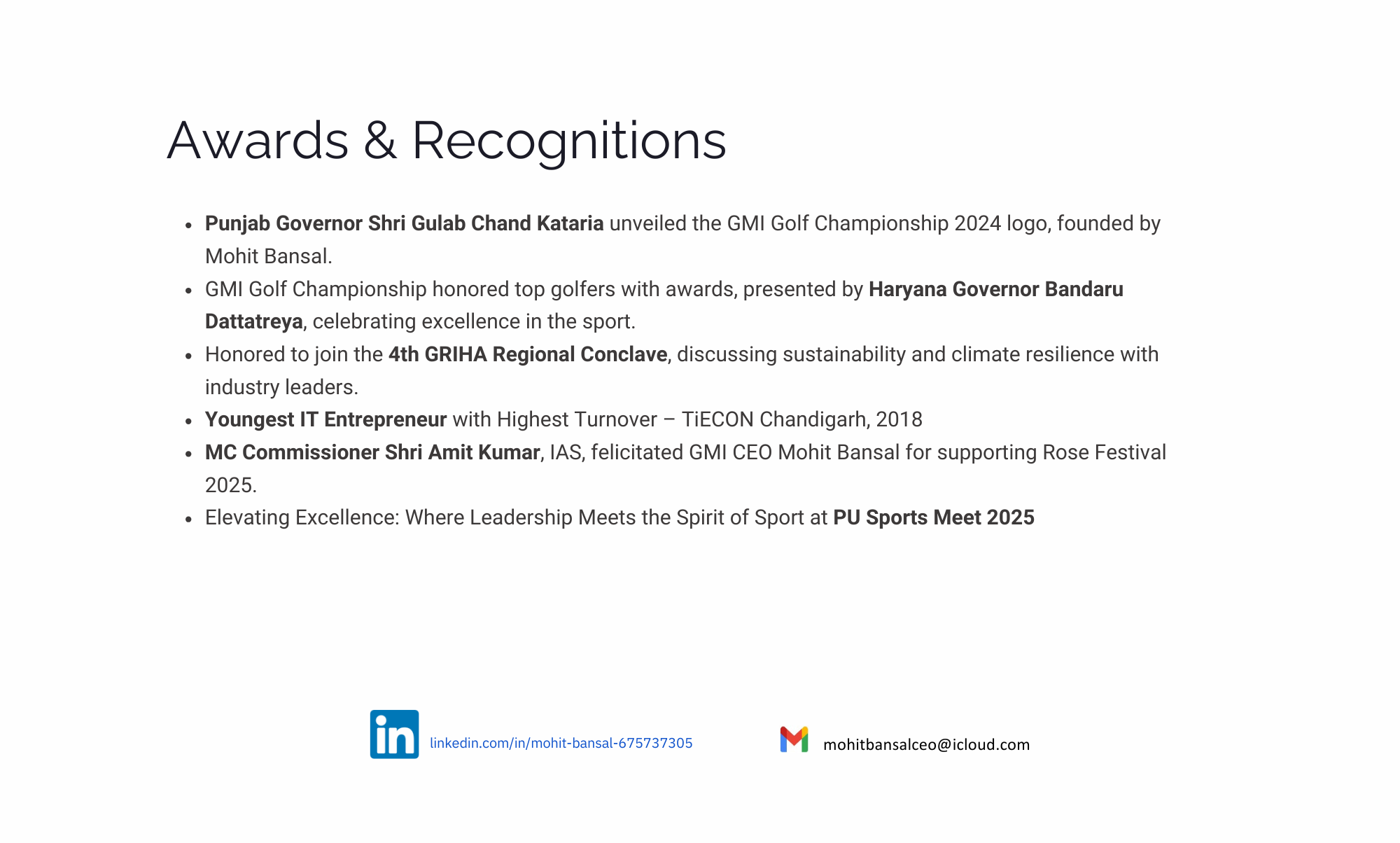 Awards & Recognitions

- Punjab Governor Shri Gulab Chand Kataria unveiled the GMI Golf Championship 2024 logo, founded by Mohit Bansal.
- GMI Golf Championship honored top golfers with awards, presented by Haryana Governor Bandaru Dattatreya, celebrating excellence in the sport.
- Honored to join the 4th GRIHA Regional Conclave, discussing sustainability and climate resilience with industry leaders.
- Youngest IT Entrepreneur with Highest Turnover – TiECON Chandigarh, 2018
- MC Commissioner Shri Amit Kumar, IAS, felicitated GMI CEO Mohit Bansal for supporting Rose Festival 2025.
- Elevating Excellence: Where Leadership Meets the Spirit of Sport at PU Sports Meet 2025

in linkedin.com/in/mohit-bansal-675737305

mohitbansalceo@icloud.com